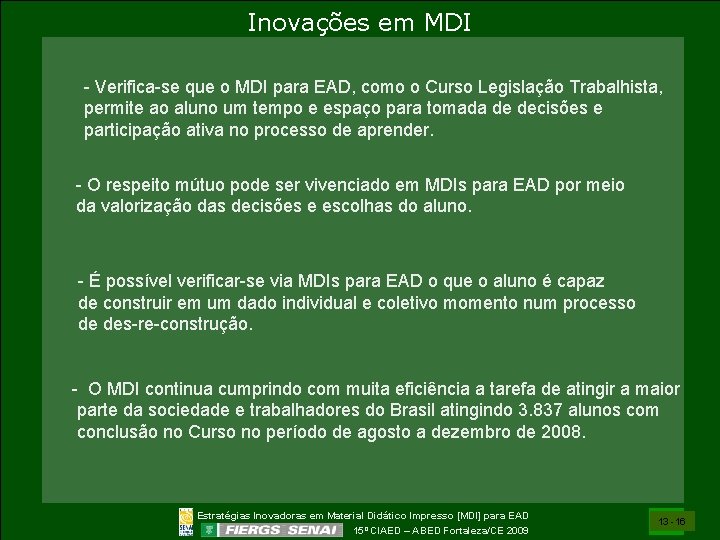 Inovações em MDI

- Verifica-se que o MDI para EAD, como o Curso Legislação Trabalhista, permite ao aluno um tempo e espaço para tomada de decisões e participação ativa no processo de aprender.

- O respeito mútuo pode ser vivenciado em MDIs para EAD por meio da valorização das decisões e escolhas do aluno.

- É possível verificar-se via MDIs para EAD o que o aluno é capaz de construir em um dado individual e coletivo momento num processo de des-re-construção.

- O MDI continua cumprindo com muita eficiência a tarefa de atingir a maior parte da sociedade e trabalhadores do Brasil atingindo 3.837 alunos com conclusão no Curso no período de agosto a dezembro de 2008.

Estratégias Inovadoras em Material Didático Impresso [MDI] para EAD
SENAI
FIERGS SENAI
15º CIAED – ABED Fortaleza/CE 2009

13 - 16